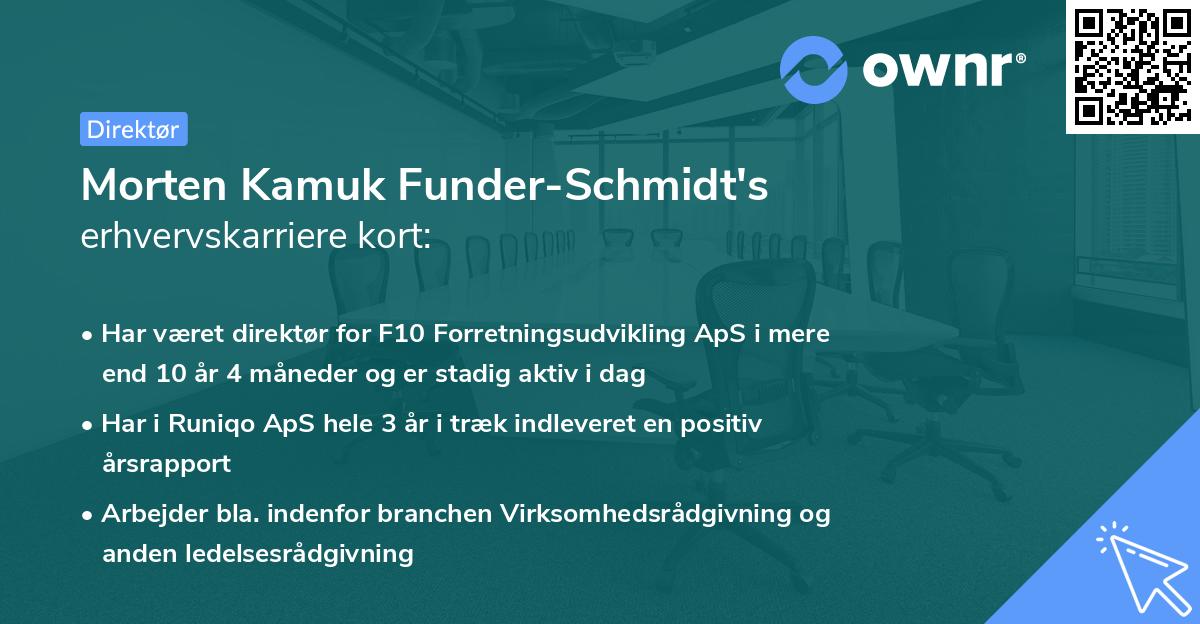 ownr®

Direktør

Morten Kamuk Funder-Schmidt's
erhvervskarriere kort:

• Har været direktør for F10 Forretningsudvikling ApS i mere end 10 år 4 måneder og er stadig aktiv i dag
• Har i Runiqo ApS hele 3 år i træk indleveret en positiv årsrapport
• Arbejder bla. indenfor branchen Virksomhedsrådgivning og anden ledelsesrådgivning